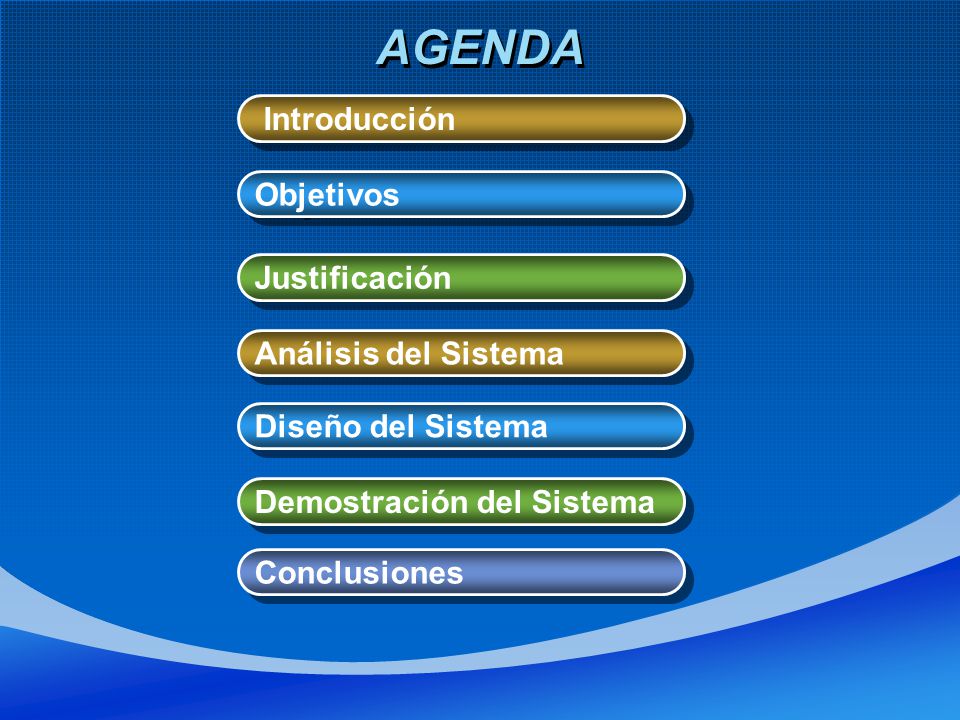 AGENDA

Introducción

Objetivos

Justificación

Análisis del Sistema

Diseño del Sistema

Demostración del Sistema

Conclusiones